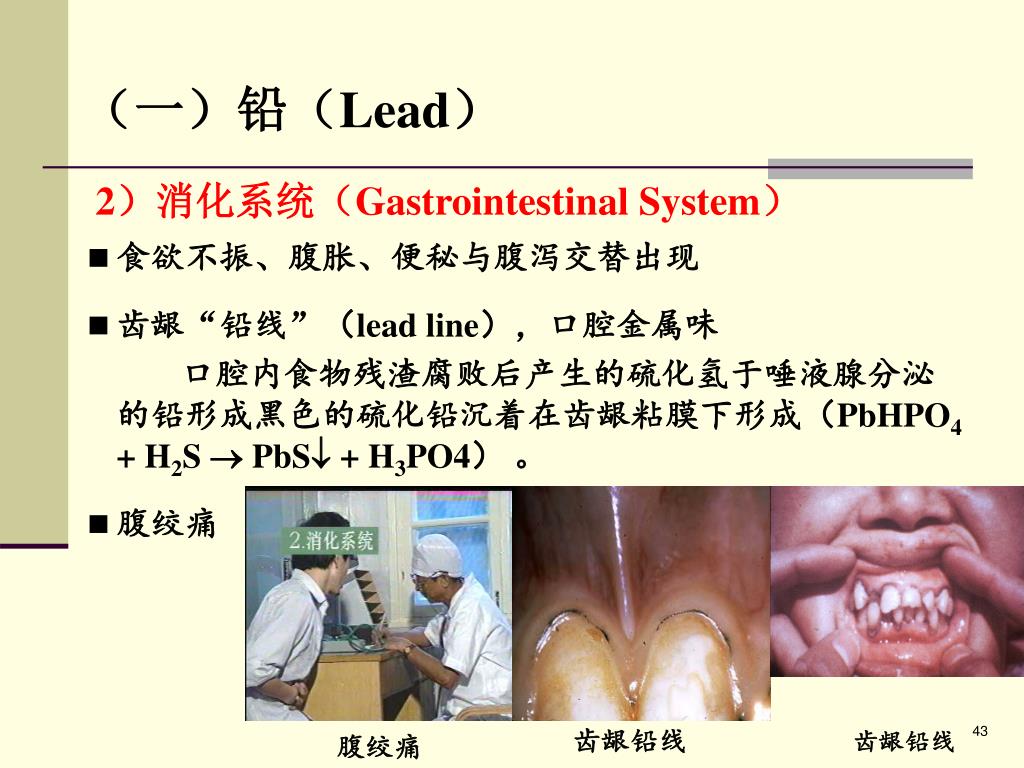 （一）铅（Lead）

2）消化系统（Gastrointestinal System）

■ 食欲不振、腹胀、便秘与腹泻交替出现

■ 齿龈“铅线”（lead line），口腔金属味

口腔内食物残渣腐败后产生的硫化氢于唾液腺分泌的铅形成黑色的硫化铅沉着在齿龈粘膜下形成（$PbHPO_4 + H_2S \rightarrow PbS\downarrow + H_3PO4$）。

■ 腹绞痛

2.消化系统

腹绞痛

齿龈铅线

齿龈铅线

43